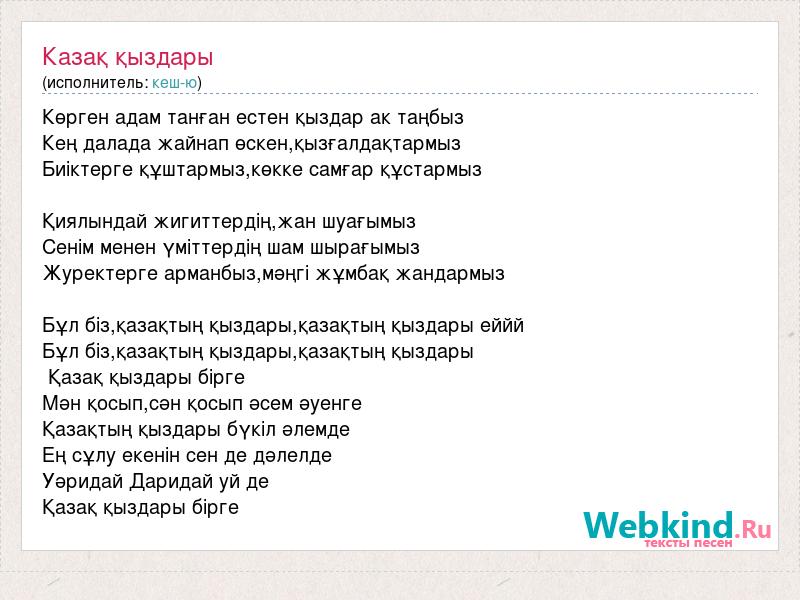 Казақ қыздары
(исполнитель: кеш-ю)

Көрген адам танған естен қыздар ак таңбыз
Кең далада жайнап өскен,қызғалдақтармыз
Биіктерге құштармыз,көкке самғар құстармыз

Қиялындай жигиттердің,жан шуағымыз
Сенім менен үміттердің шам шырағымыз
Журектерге арманбыз,мәңгі жұмбақ жандармыз

Бұл біз,қазақтың қыздары,қазақтың қыздары еййй
Бұл біз,қазақтың қыздары,қазақтың қыздары
Қазақ қыздары бірге
Мән қосып,сән қосып әсем әуенге
Қазақтың қыздары бүкіл әлемде
Ең сұлу екенін сен де дәлелде
Уәридай Даридай уй де
Қазақ қыздары бірге

Webkind.Ru
тексты песен